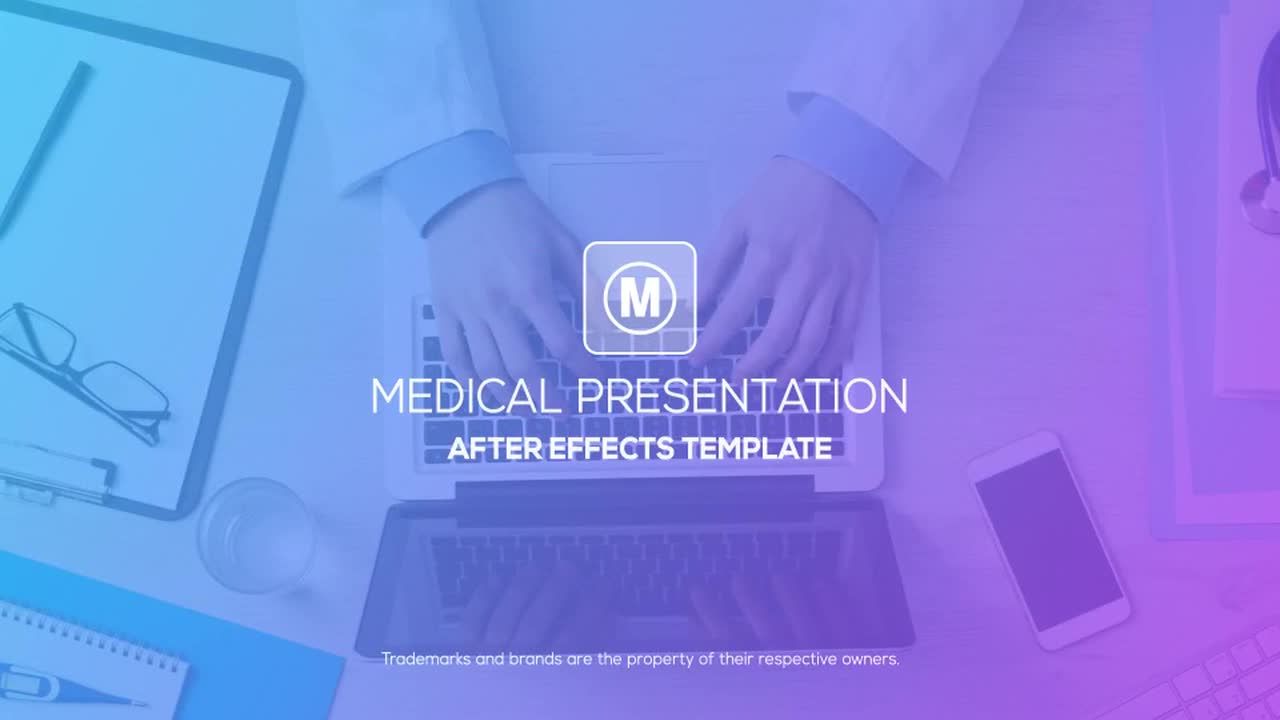 M

MEDICAL PRESENTATION

AFTER EFFECTS TEMPLATE

Trademarks and brands are the property of their respective owners.